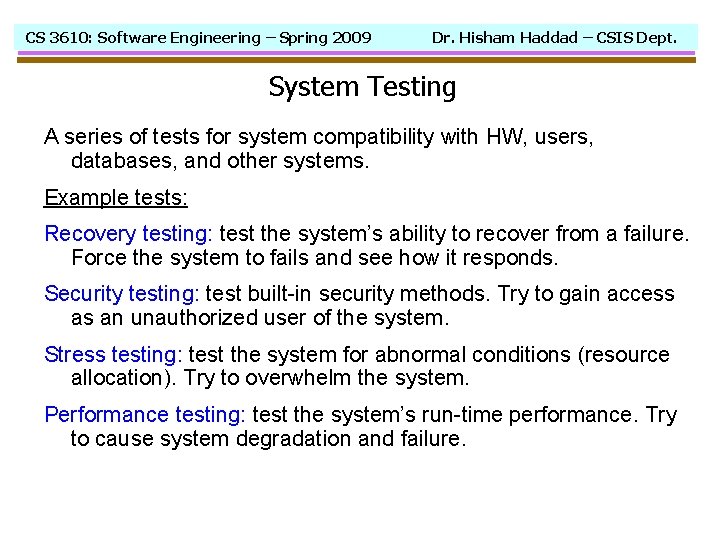 CS 3610: Software Engineering – Spring 2009 Dr. Hisham Haddad – CSIS Dept.

System Testing

A series of tests for system compatibility with HW, users, databases, and other systems.

Example tests:

Recovery testing: test the system's ability to recover from a failure. Force the system to fails and see how it responds.

Security testing: test built-in security methods. Try to gain access as an unauthorized user of the system.

Stress testing: test the system for abnormal conditions (resource allocation). Try to overwhelm the system.

Performance testing: test the system's run-time performance. Try to cause system degradation and failure.